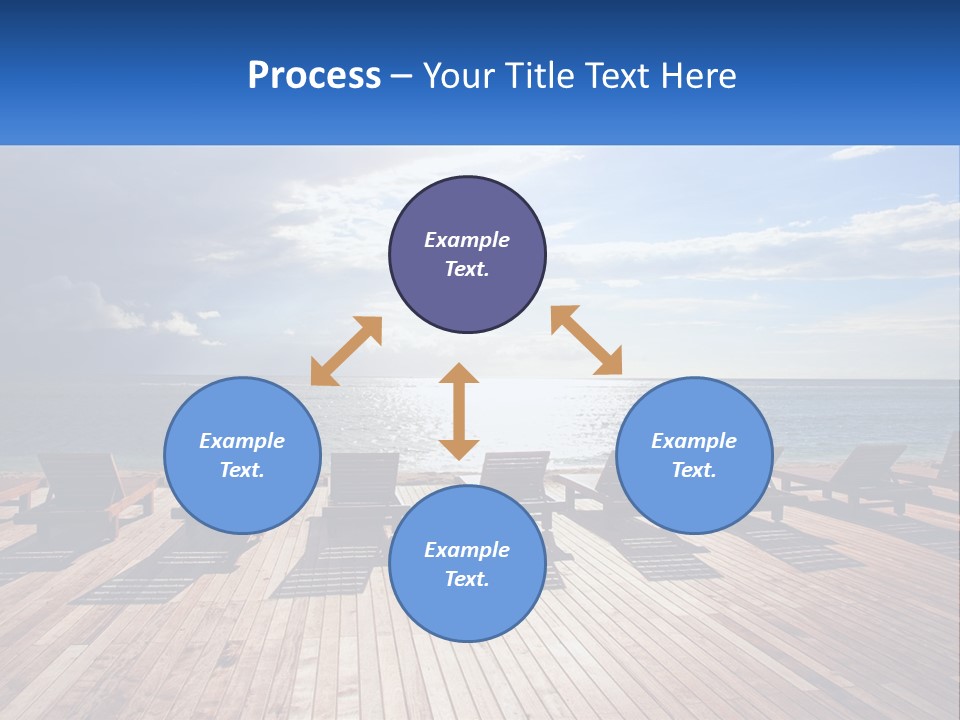 Process – Your Title Text Here

Example Text.

Example Text.

Example Text.

Example Text.